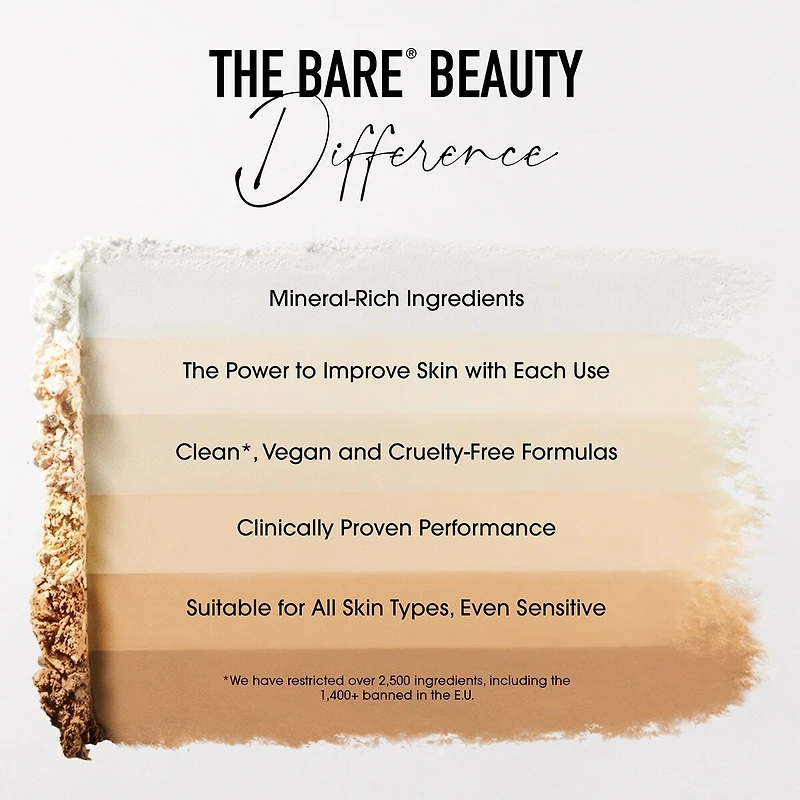 THE BARE® BEAUTY
Difference

Mineral-Rich Ingredients

The Power to Improve Skin with Each Use

Clean*, Vegan and Cruelty-Free Formulas

Clinically Proven Performance

Suitable for All Skin Types, Even Sensitive

*We have restricted over 2,500 ingredients, including the 1,400+ banned in the E.U.